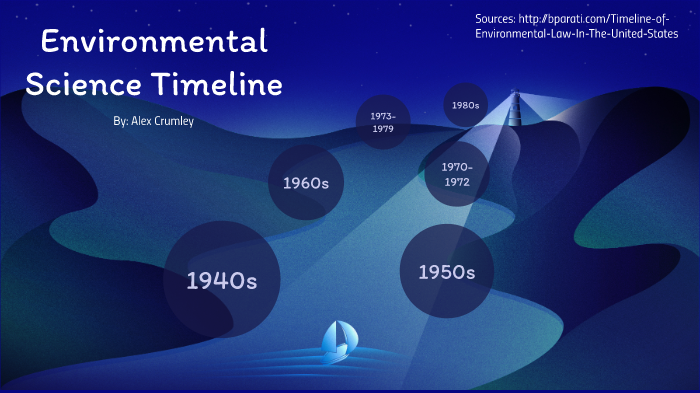 Environmental Science Timeline

By: Alex Crumley

Sources: http://bparati.com/Timeline-of-Environmental-Law-In-The-United-States

1940s

1950s

1960s

1970-1972

1973-1979

1980s